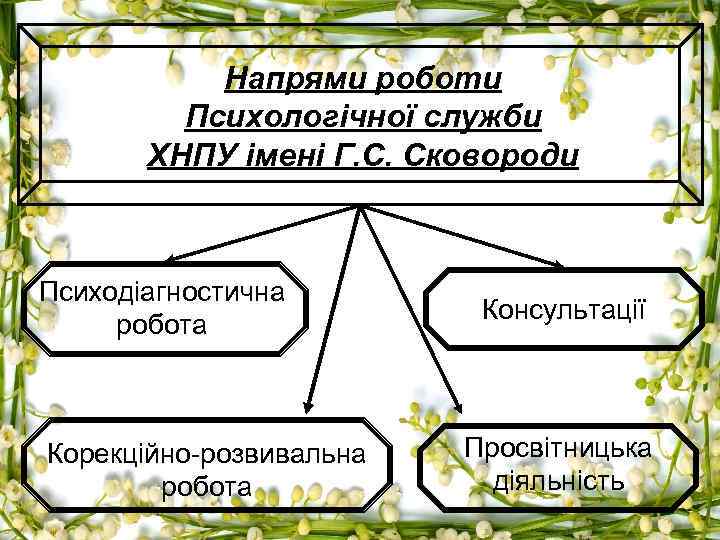 Напрями роботи Психологічної служби ХНПУ імені Г.С. Сковороди

Психодіагностична робота

Консультації

Корекційно-розвивальна робота

Просвітницька діяльність